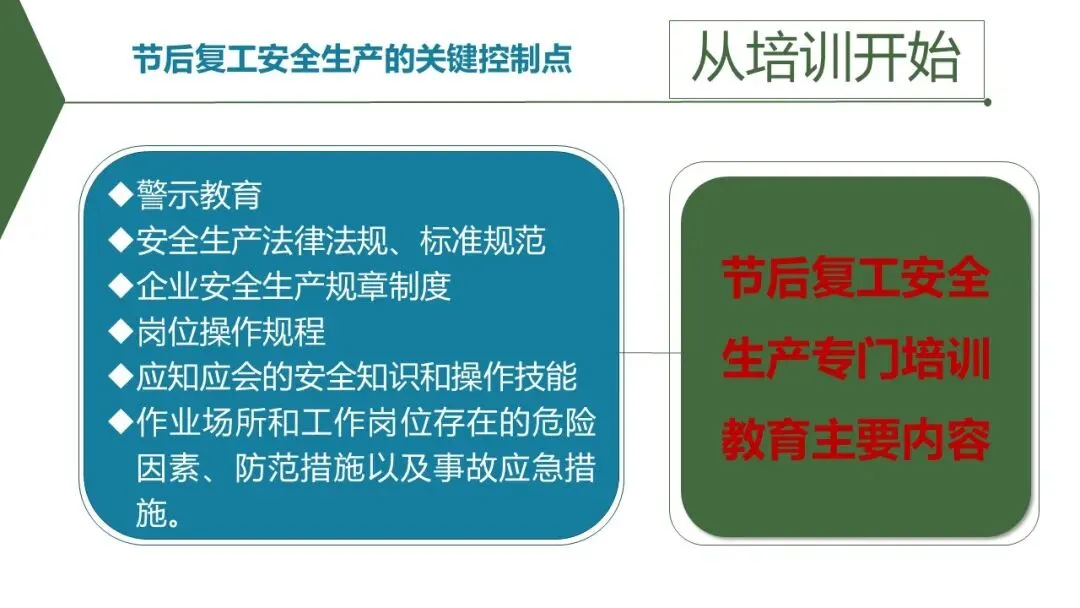 节后复工安全生产的关键控制点

从培训开始

◆警示教育
◆安全生产法律法规、标准规范
◆企业安全生产规章制度
◆岗位操作规程
◆应知应会的安全知识和操作技能
◆作业场所和工作岗位存在的危险因素、防范措施以及事故应急措施。

节后复工安全生产专门培训教育主要内容